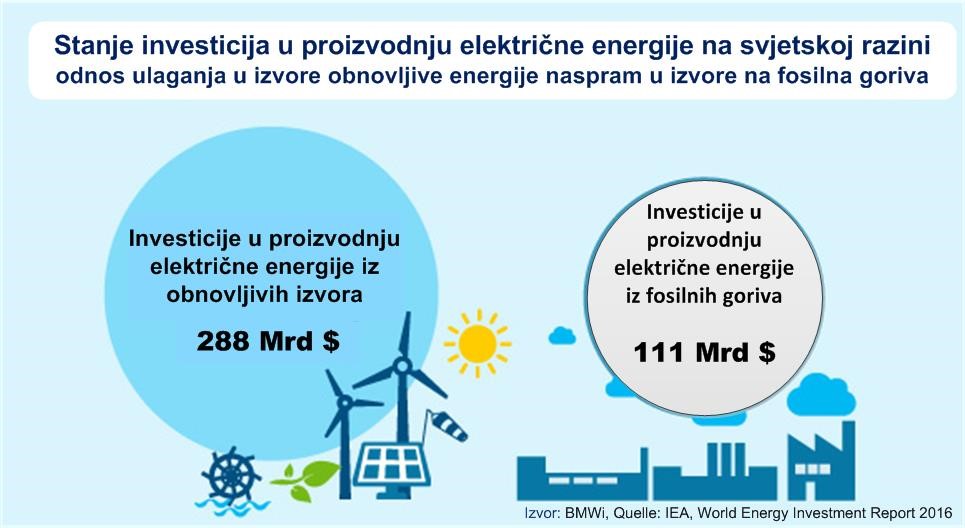 Stanje investicija u proizvodnju električne energije na svjetskoj razini
odnos ulaganja u izvore obnovljive energije naspram u izvore na fosilna goriva

Investicije u proizvodnju električne energije iz obnovljivih izvora

288 Mrd $

Investicije u proizvodnju električne energije iz fosilnih goriva

111 Mrd $

Izvor: BMWi, Quelle: IEA, World Energy Investment Report 2016